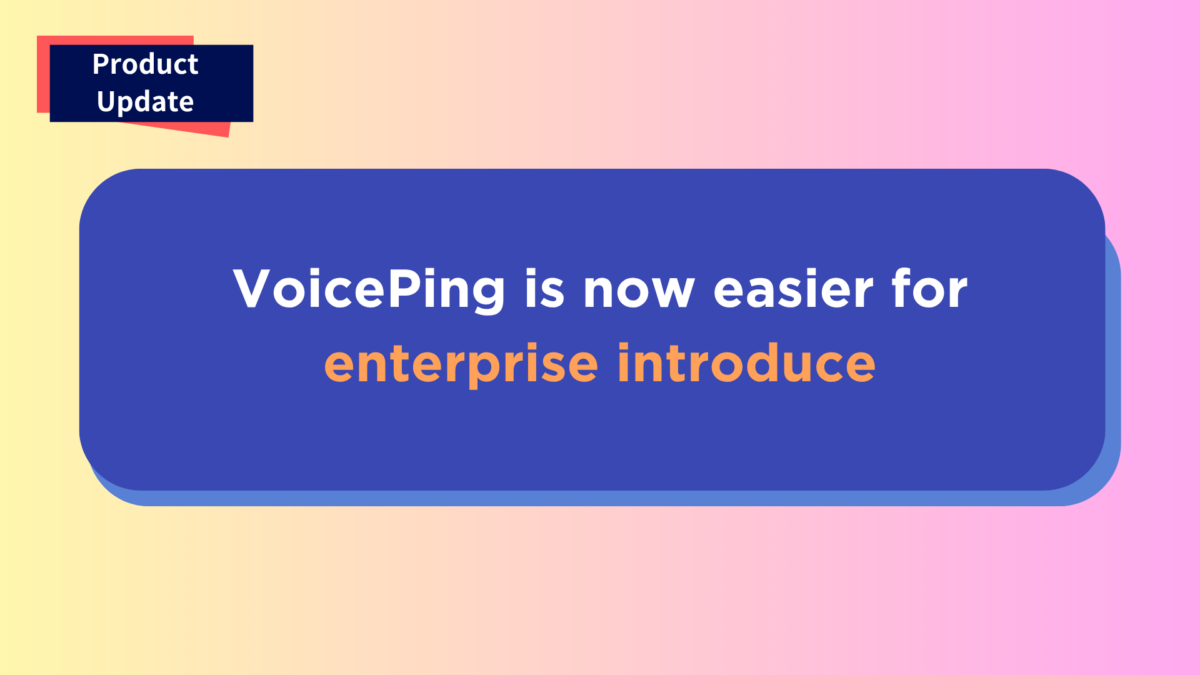 Product Update

VoicePing is now easier for enterprise introduce